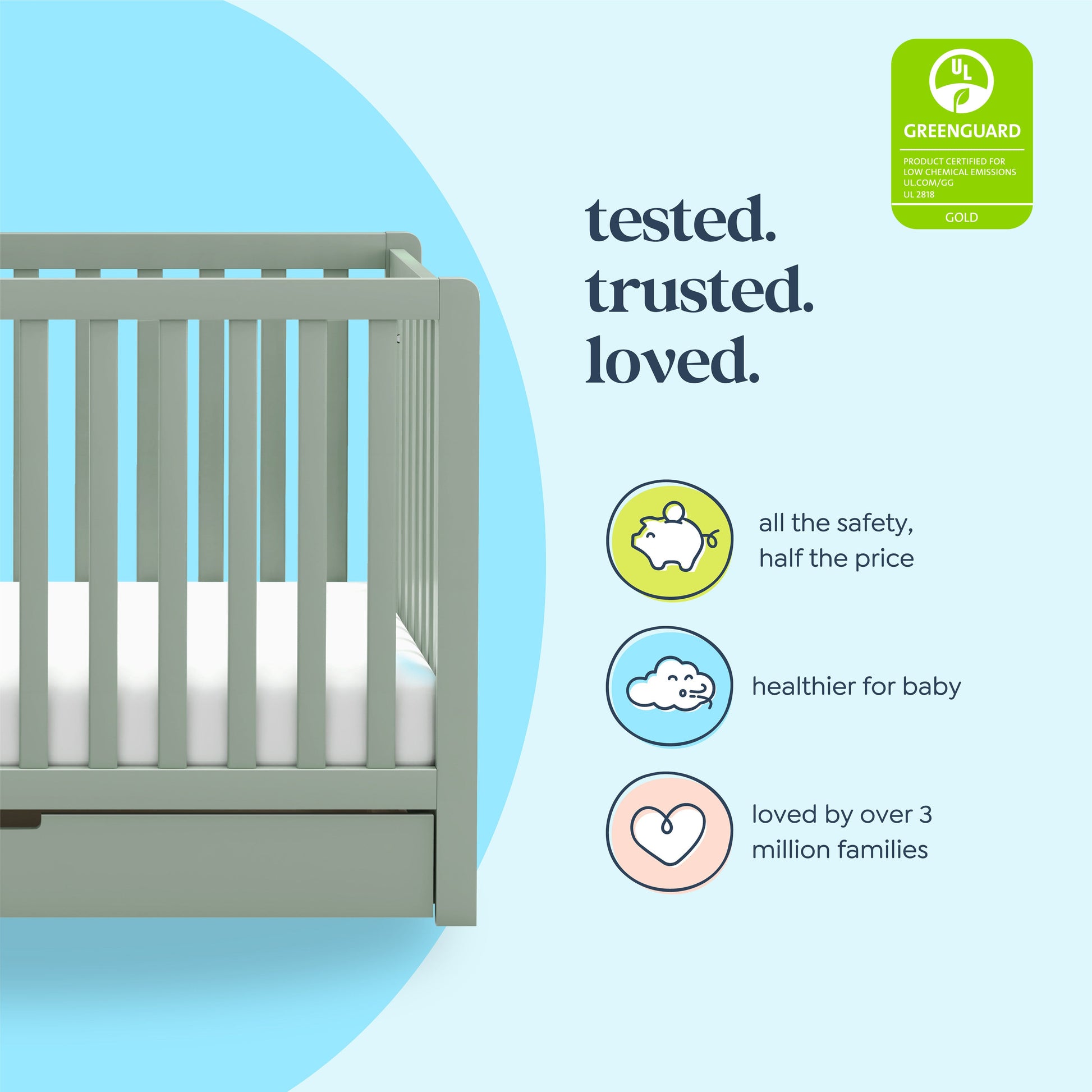 UL
GREENGUARD
PRODUCT CERTIFIED FOR LOW CHEMICAL EMISSIONS UL.COM/GG UL 2818
GOLD

tested.
trusted.
loved.

all the safety, half the price

healthier for baby

loved by over 3 million families